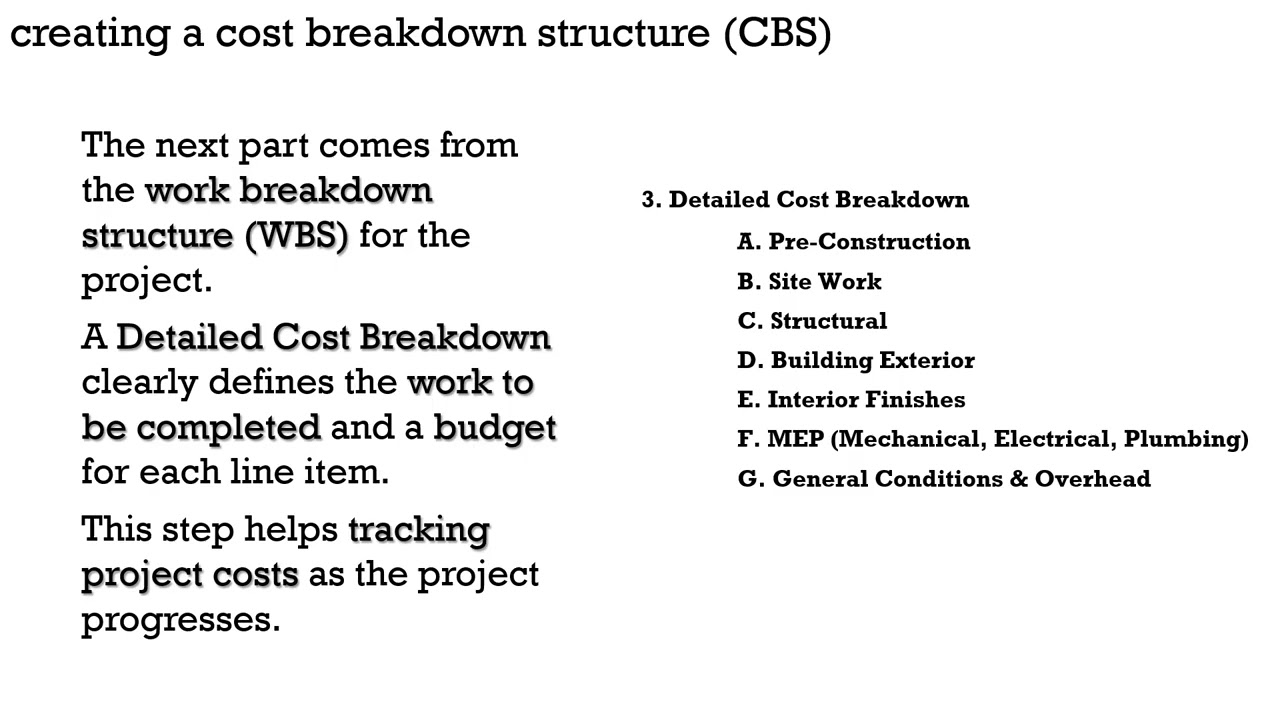 creating a cost breakdown structure (CBS)

The next part comes from the work breakdown structure (WBS) for the project.

A Detailed Cost Breakdown clearly defines the work to be completed and a budget for each line item.

This step helps tracking project costs as the project progresses.

3. Detailed Cost Breakdown

A. Pre-Construction

B. Site Work

C. Structural

D. Building Exterior

E. Interior Finishes

F. MEP (Mechanical, Electrical, Plumbing)

G. General Conditions & Overhead